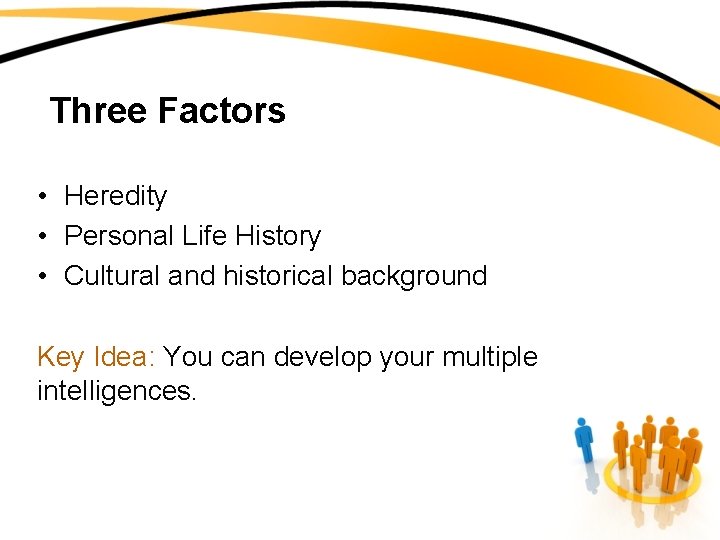 Three Factors

• Heredity
• Personal Life History
• Cultural and historical background

Key Idea: You can develop your multiple intelligences.